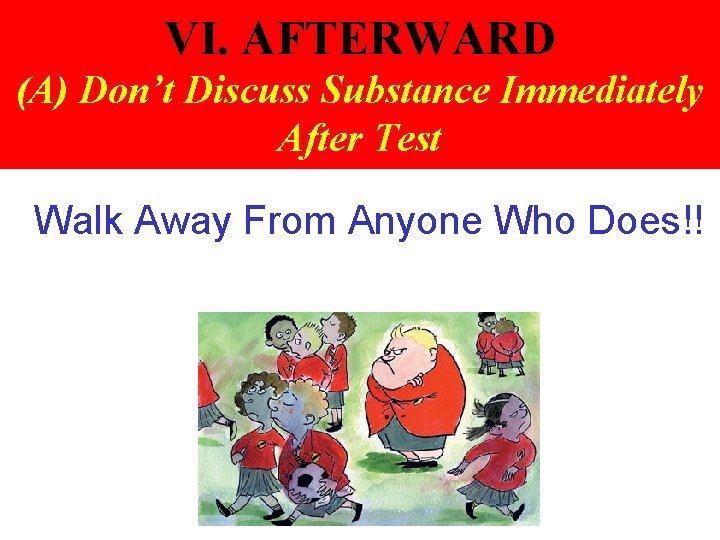 VI. AFTERWARD
(A) Don't Discuss Substance Immediately After Test

Walk Away From Anyone Who Does!!